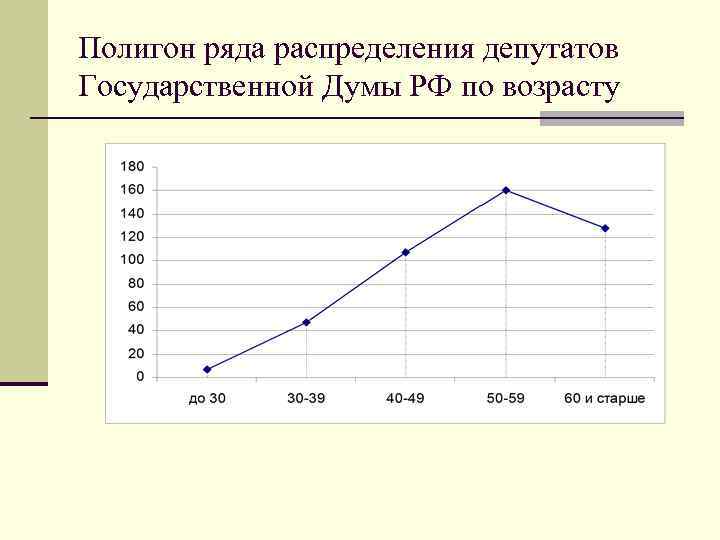 Полигон ряда распределения депутатов Государственной Думы РФ по возрасту

180
160
140
120
100
80
60
40
20
0

до 30
30-39
40-49
50-59
60 и старше